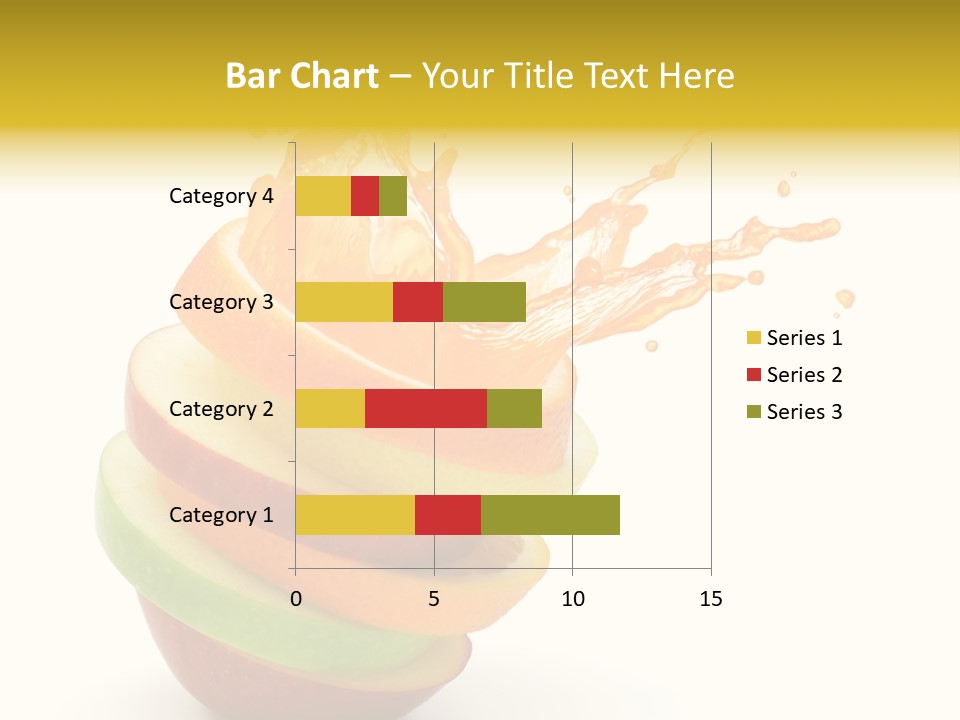 Bar Chart – Your Title Text Here

Category 4
Category 3
Category 2
Category 1

0
5
10
15

Series 1
Series 2
Series 3